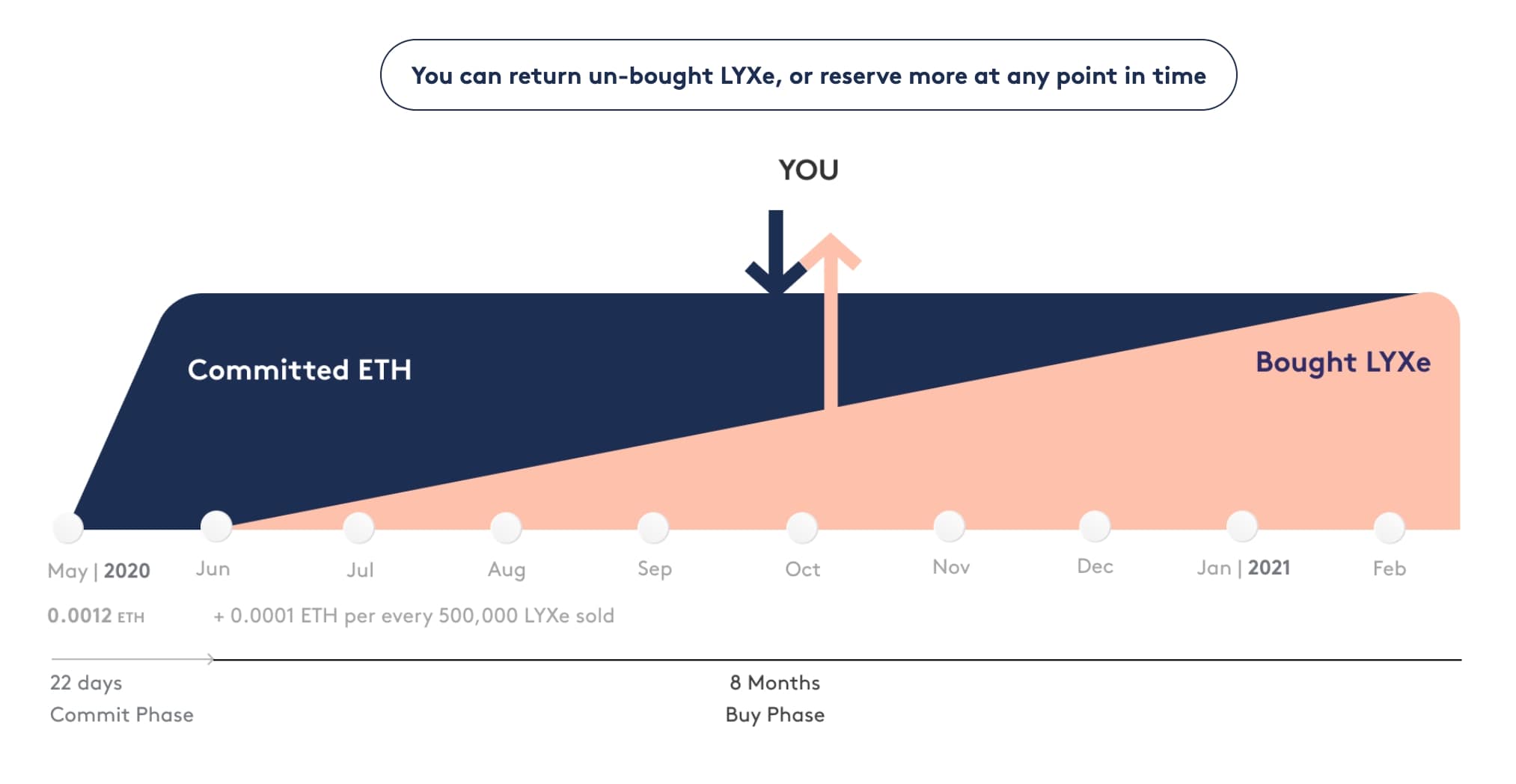 You can return un-bought LYXe, or reserve more at any point in time

YOU

Committed ETH

Bought LYXe

May | 2020 Jun Jul Aug Sep Oct Nov Dec Jan | 2021 Feb

0.0012 ETH

+ 0.0001 ETH per every 500,000 LYXe sold

22 days
Commit Phase

8 Months
Buy Phase